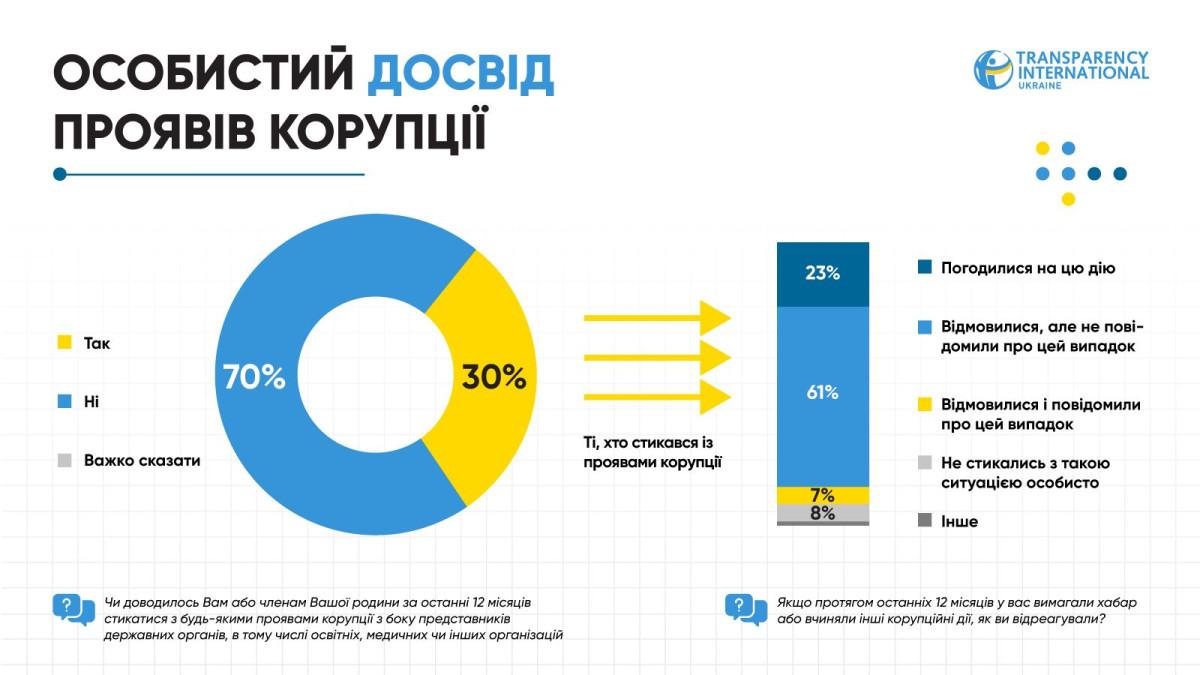 ОСОБИСТИЙ ДОСВІД ПРОЯВІВ КОРУПЦІЇ

TRANSPARENCY INTERNATIONAL UKRAINE

Так

Ні

Важко сказати

70%

30%

Ті, хто стикався із проявами корупції

23%

61%

7%

8%

Погодилися на цю дію

Відмовилися, але не повідомили про цей випадок

Відмовилися і повідомили про цей випадок

Не стикались з такою ситуацією особисто

Інше

Чи доводилось Вам або членам Вашої родини за останні 12 місяців стикатися з будь-якими проявами корупції з боку представників державних органів, в тому числі освітніх, медичних чи інших організацій

Якщо протягом останніх 12 місяців у вас вимагали хабар або вчиняли інші корупційні дії, як ви відреагували?